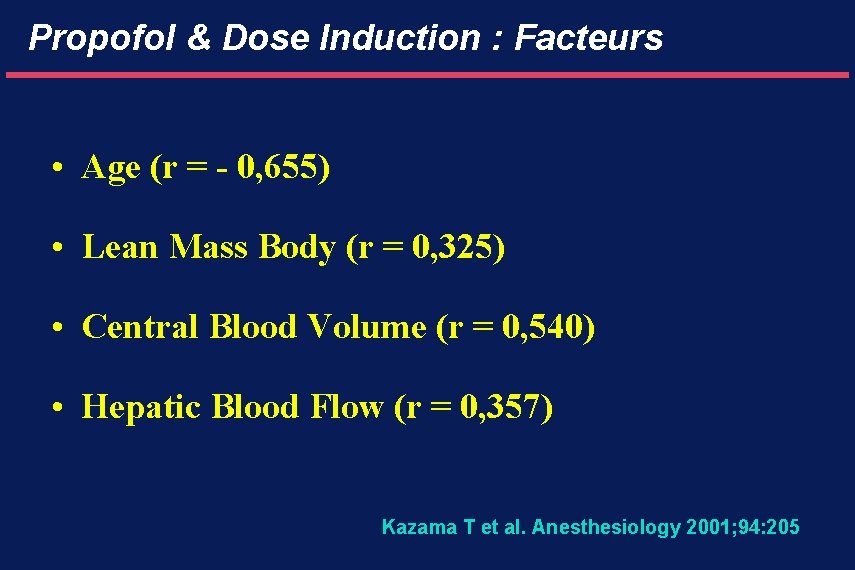 Propofol & Dose Induction : Facteurs

• Age (r = - 0,655)

• Lean Mass Body (r = 0,325)

• Central Blood Volume (r = 0,540)

• Hepatic Blood Flow (r = 0,357)

Kazama T et al. Anesthesiology 2001;94:205